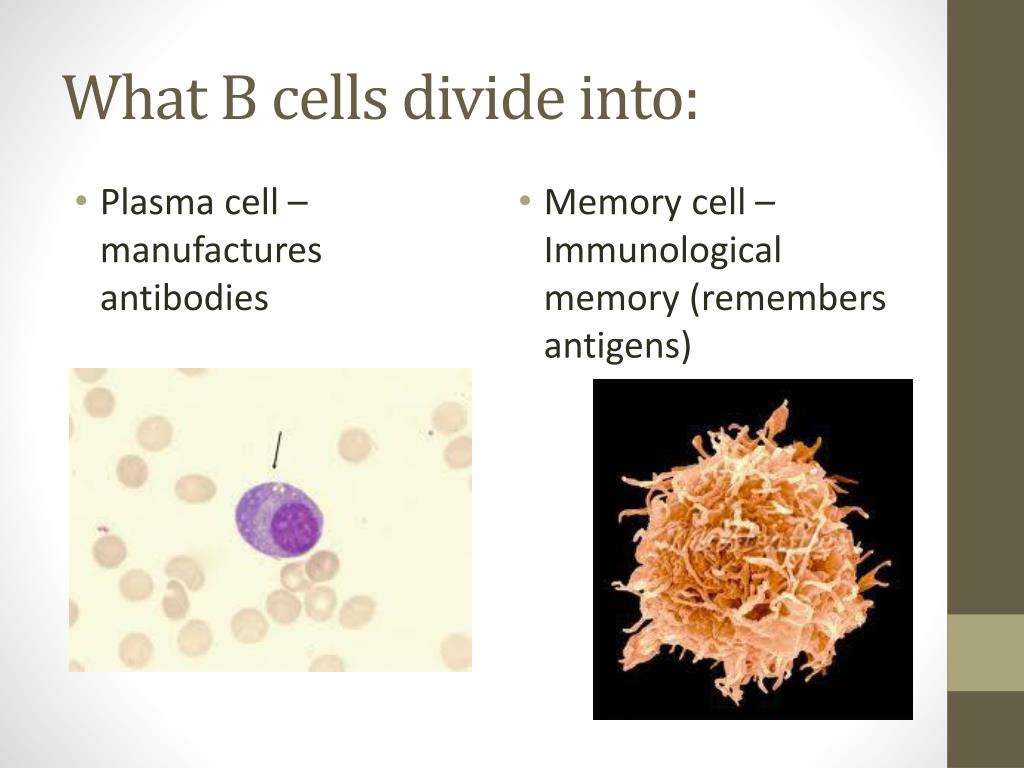 What B cells divide into:

• Plasma cell – manufactures antibodies

• Memory cell – Immunological memory (remembers antigens)